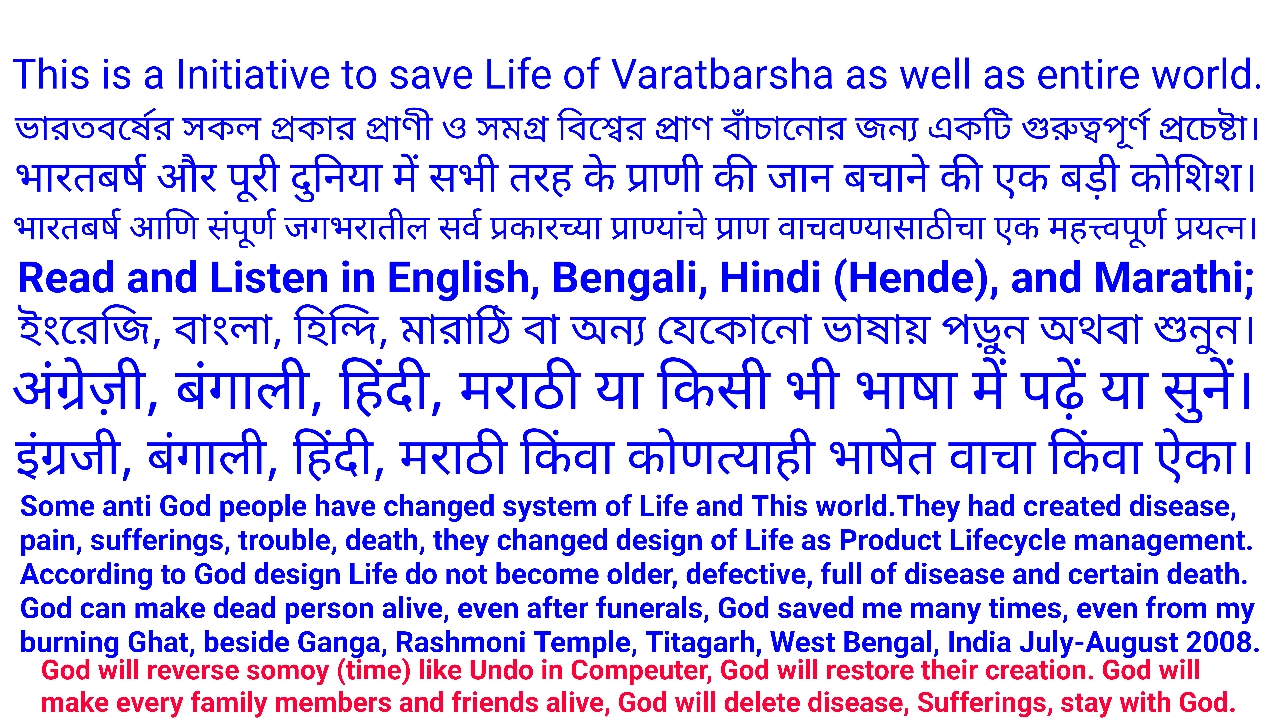 This is a Initiative to save Life of Varatbarsha as well as entire world.
ভারতবর্ষের সকল প্রকার প্রাণী ও সমগ্র বিশ্বের প্রাণ বাঁচানোর জন্য একটি গুরুত্বপূর্ণ প্রচেষ্টা।
भारतबर्ष और पूरी दुनिया में सभी तरह के प्राणी की जान बचाने की एक बड़ी कोशिश।
भारतबर्ष आणि संपूर्ण जगभरातील सर्व प्रकारच्या प्राण्यांचे प्राण वाचवण्यासाठीचा एक महत्त्वपूर्ण प्रयत्न।
Read and Listen in English, Bengali, Hindi (Hende), and Marathi;
ইংরেজি, বাংলা, হিন্দি, মারাঠি বা অন্য যেকোনো ভাষায় পড়ুন অথবা শুনুন।
अंग्रेज़ी, बंगाली, हिंदी, मराठी या किसी भी भाषा में पढ़ें या सुनें।
इंग्रजी, बंगाली, हिंदी, मराठी किंवा कोणत्याही भाषेत वाचा किंवा ऐका।
Some anti God people have changed system of Life and This world.They had created disease, pain, sufferings, trouble, death, they changed design of Life as Product Lifecycle management. According to God design Life do not become older, defective, full of disease and certain death. God can make dead person alive, even after funerals, God saved me many times, even from my burning Ghat, beside Ganga, Rashmoni Temple, Titagarh, West Bengal, India July-August 2008.
God will reverse somoy (time) like Undo in Compeuter, God will restore their creation. God will make every family members and friends alive, God will delete disease, Sufferings, stay with God.